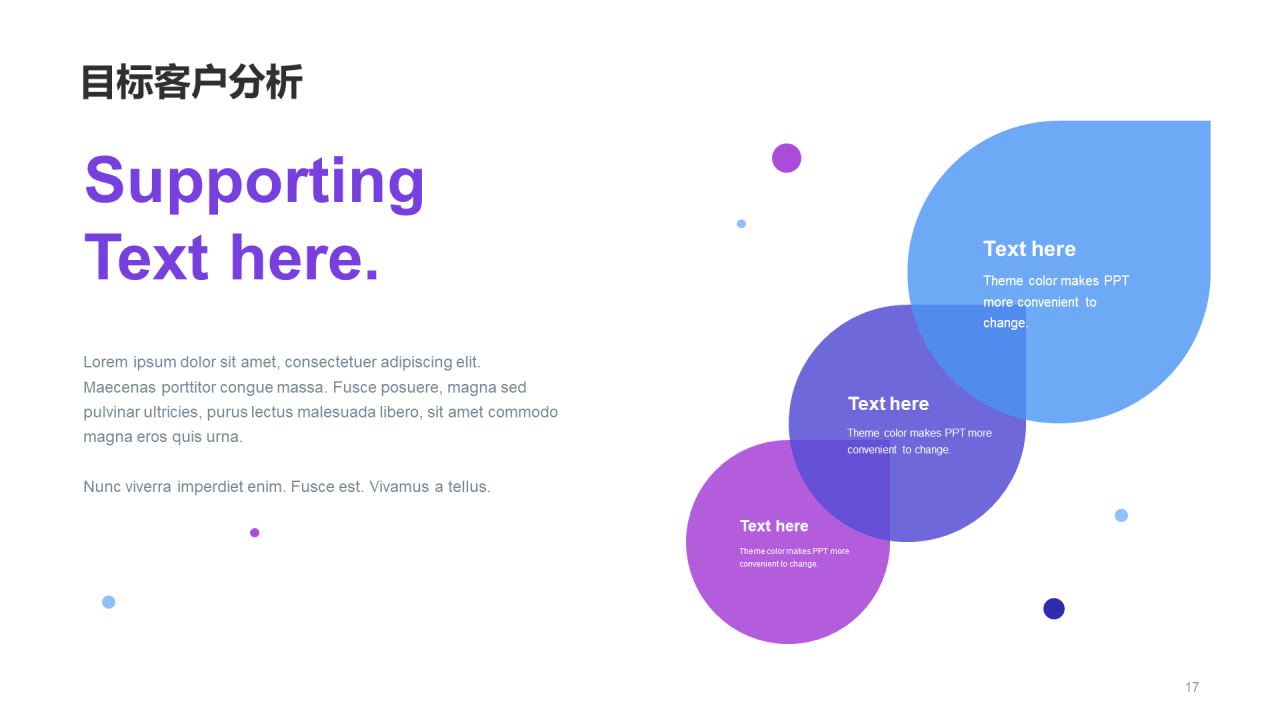 目标客户分析

Supporting Text here.

Lorem ipsum dolor sit amet, consectetuer adipiscing elit. Maecenas porttitor congue massa. Fusce posuere, magna sed pulvinar ultricies, purus lectus malesuada libero, sit amet commodo magna eros quis urna.

Nunc viverra imperdiet enim. Fusce est. Vivamus a tellus.

Text here

Theme color makes PPT more convenient to change.

Text here

Theme color makes PPT more convenient to change.

Text here

Theme color makes PPT more convenient to change.

17